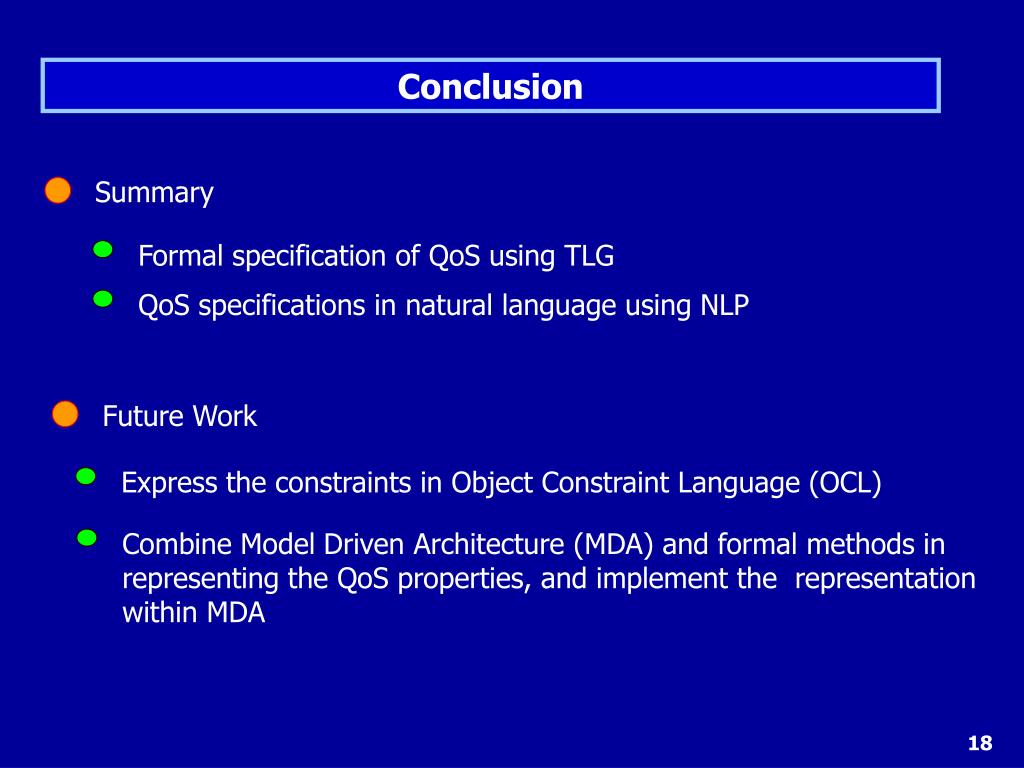 Conclusion

Summary

Formal specification of QoS using TLG

QoS specifications in natural language using NLP

Future Work

Express the constraints in Object Constraint Language (OCL)

Combine Model Driven Architecture (MDA) and formal methods in representing the QoS properties, and implement the representation within MDA

18